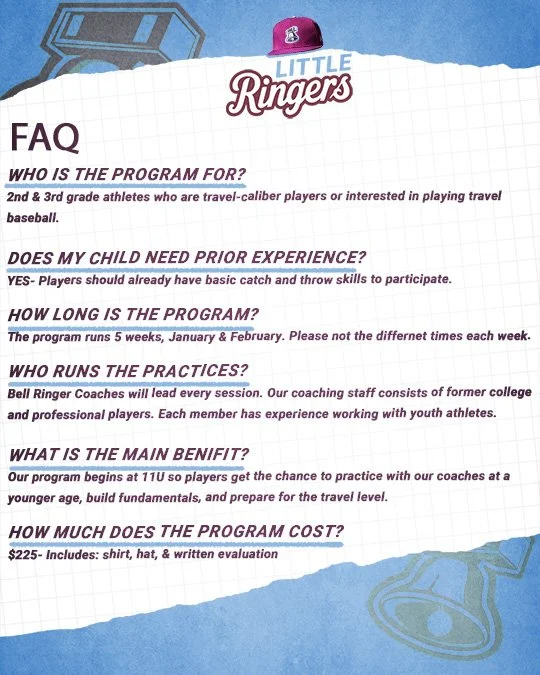 LITTLE
Ringers

FAQ

WHO IS THE PROGRAM FOR?
2nd & 3rd grade athletes who are travel-caliber players or interested in playing travel baseball.

DOES MY CHILD NEED PRIOR EXPERIENCE?
YES- Players should already have basic catch and throw skills to participate.

HOW LONG IS THE PROGRAM?
The program runs 5 weeks, January & February. Please not the differnet times each week.

WHO RUNS THE PRACTICES?
Bell Ringer Coaches will lead every session. Our coaching staff consists of former college and professional players. Each member has experience working with youth athletes.

WHAT IS THE MAIN BENIFIT?
Our program begins at 11U so players get the chance to practice with our coaches at a younger age, build fundamentals, and prepare for the travel level.

HOW MUCH DOES THE PROGRAM COST?
$225- Includes: shirt, hat, & written evaluation